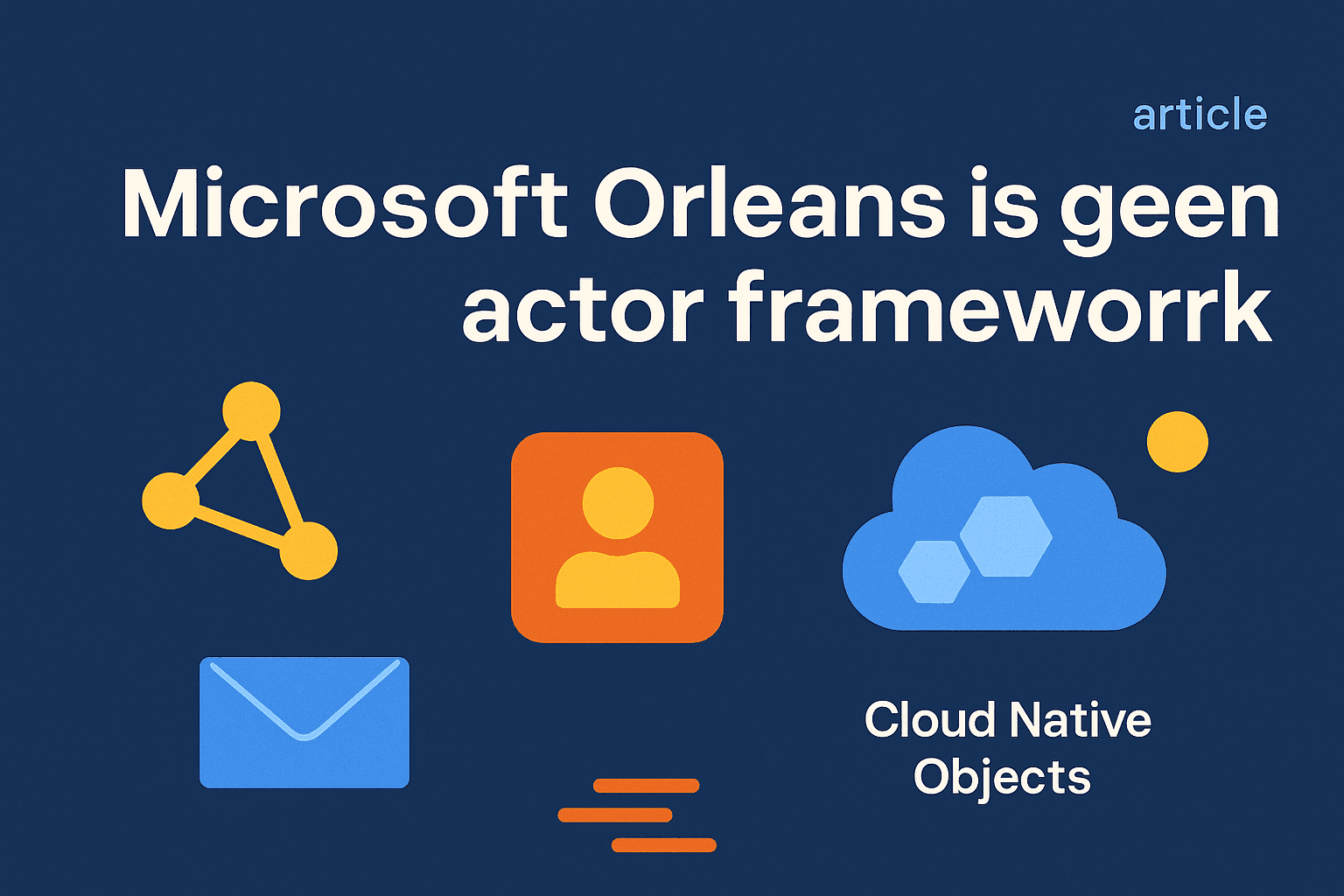 article

Microsoft Orleans is geen actor frameworrk

Cloud Native Objects